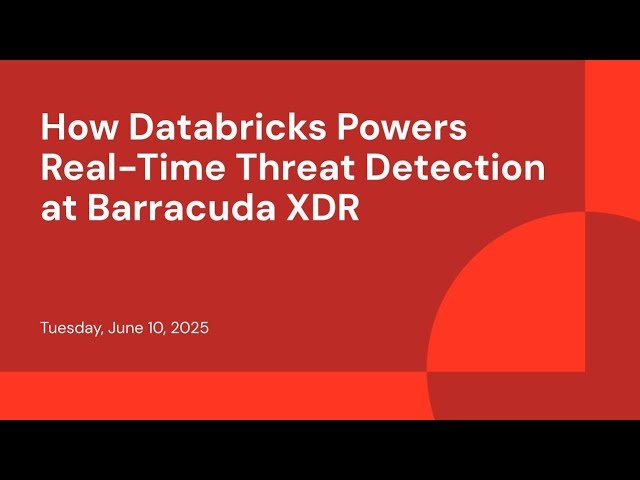 How Databricks Powers Real-Time Threat Detection at Barracuda XDR

Tuesday, June 10, 2025